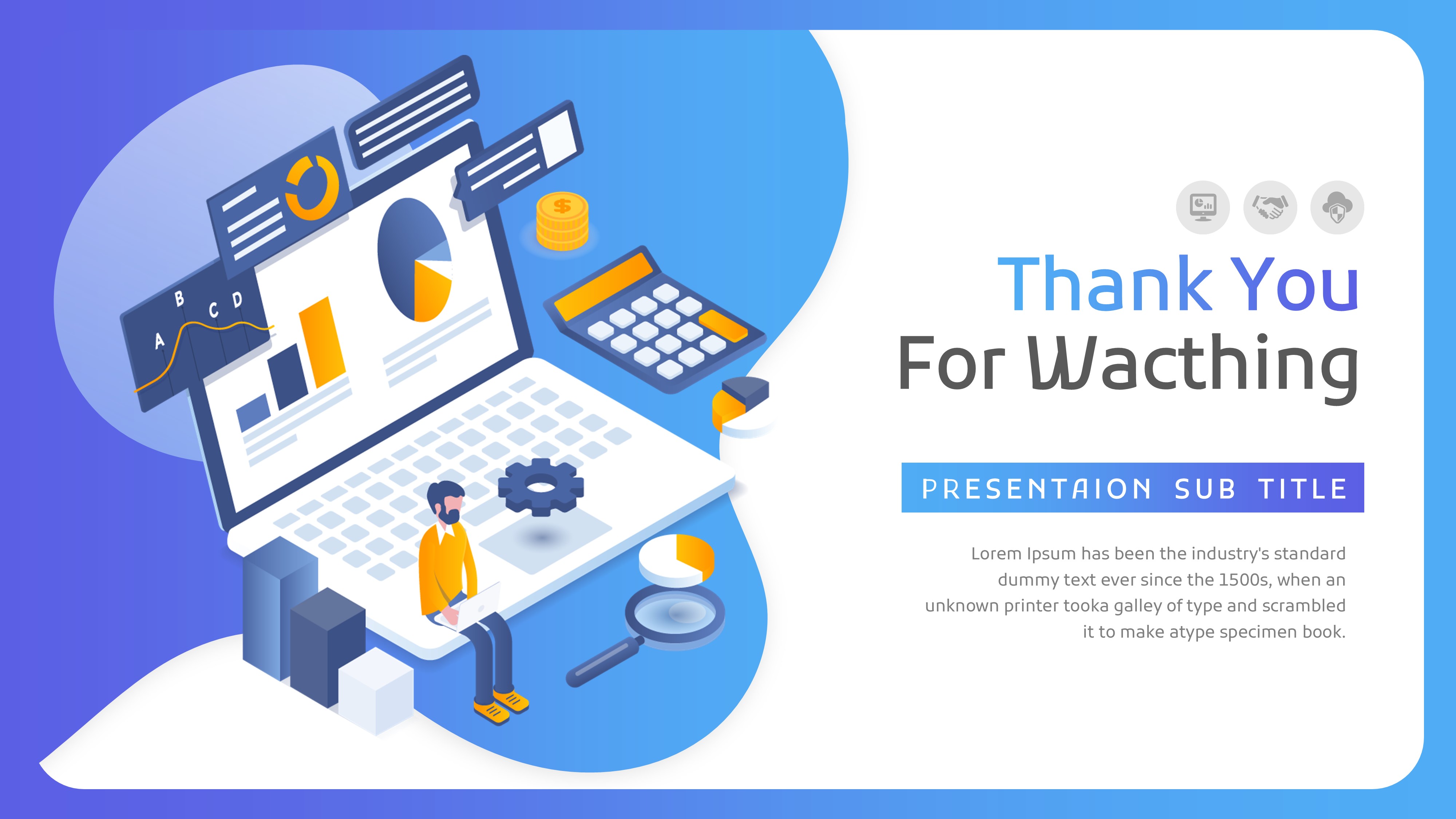 A B C D

$

Thank You
For Wacthing

PRESENTAION SUB TITLE

Lorem Ipsum has been the industry's standard dummy text ever since the 1500s, when an unknown printer tooka galley of type and scrambled it to make atype specimen book.